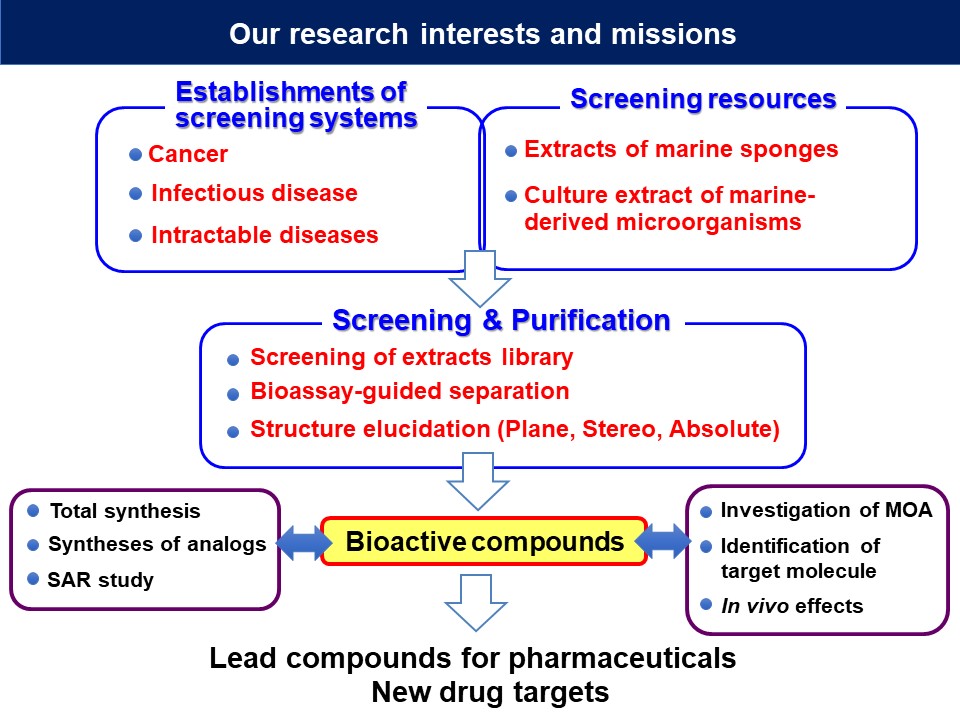 Our research interests and missions

Establishments of screening systems

Cancer

Infectious disease

Intractable diseases

Screening resources

Extracts of marine sponges

Culture extract of marine-derived microorganisms

Screening & Purification

Screening of extracts library

Bioassay-guided separation

Structure elucidation (Plane, Stereo, Absolute)

Total synthesis

Syntheses of analogs

SAR study

Bioactive compounds

Investigation of MOA

Identification of target molecule

In vivo effects

Lead compounds for pharmaceuticals
New drug targets